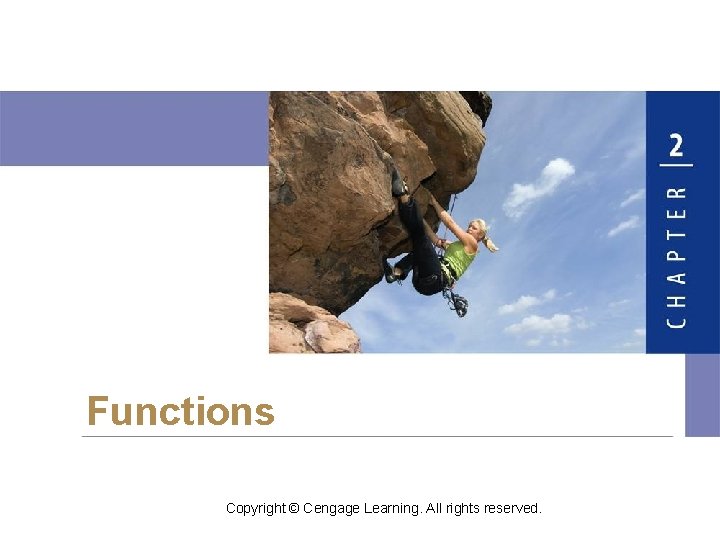 CHAPTER 2

Functions

Copyright © Cengage Learning. All rights reserved.